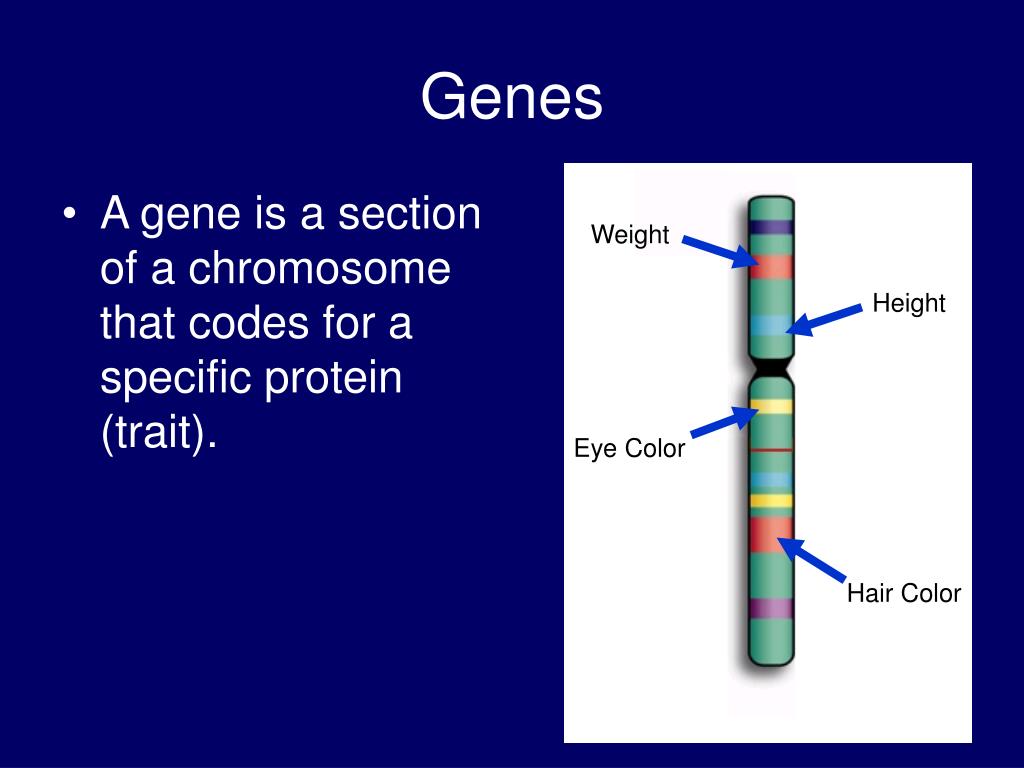 Genes

• A gene is a section of a chromosome that codes for a specific protein (trait).

Weight

Height

Eye Color

Hair Color